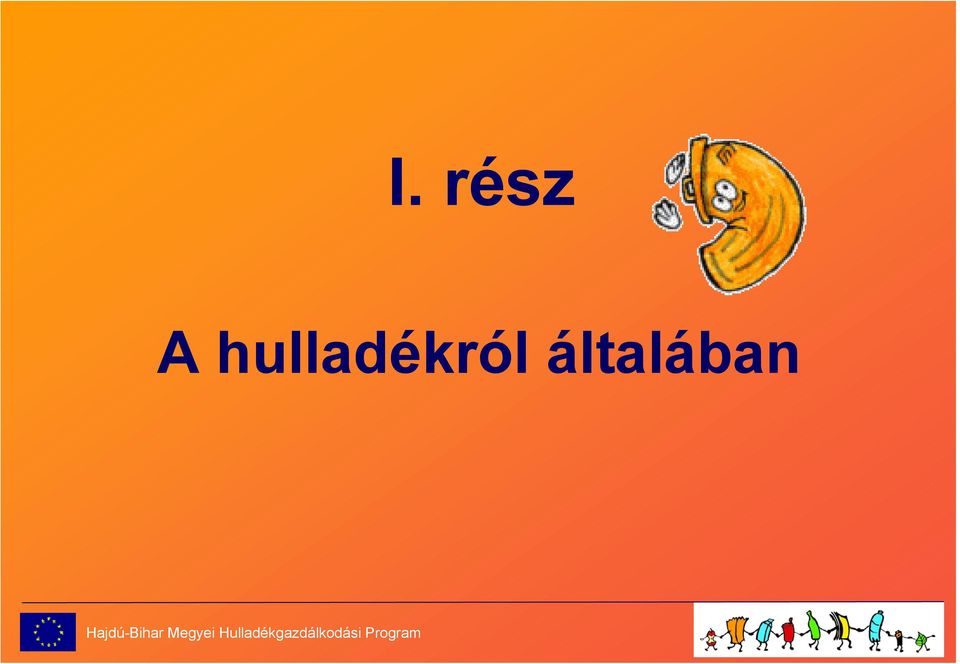 I. rész

A hulladékról általában

Hajdú-Bihar Megyei Hulladékgazdálkodási Program